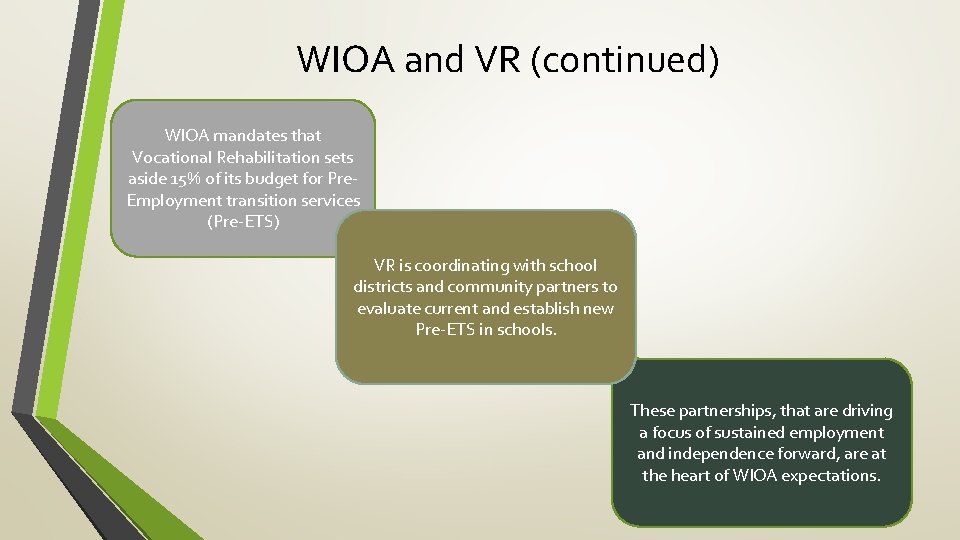 WIOA and VR (continued)

WIOA mandates that Vocational Rehabilitation sets aside 15% of its budget for Pre-Employment transition services (Pre-ETS)

VR is coordinating with school districts and community partners to evaluate current and establish new Pre-ETS in schools.

These partnerships, that are driving a focus of sustained employment and independence forward, are at the heart of WIOA expectations.